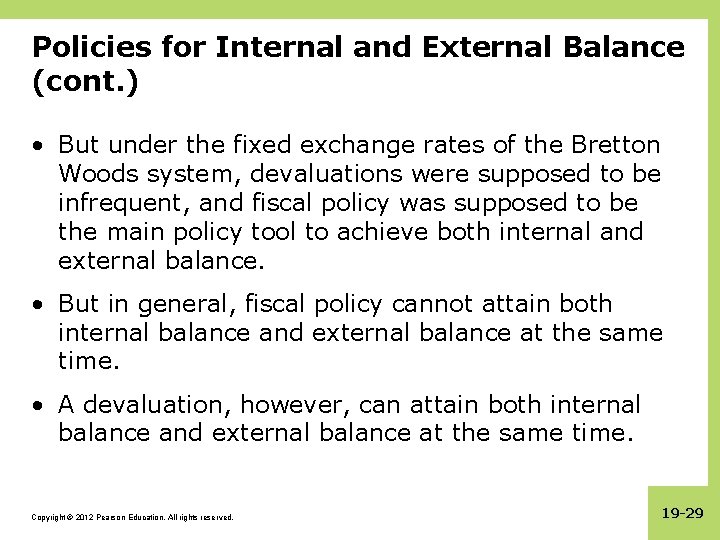 Policies for Internal and External Balance (cont.)

• But under the fixed exchange rates of the Bretton Woods system, devaluations were supposed to be infrequent, and fiscal policy was supposed to be the main policy tool to achieve both internal and external balance.

• But in general, fiscal policy cannot attain both internal balance and external balance at the same time.

• A devaluation, however, can attain both internal balance and external balance at the same time.

Copyright © 2012 Pearson Education. All rights reserved.

19-29